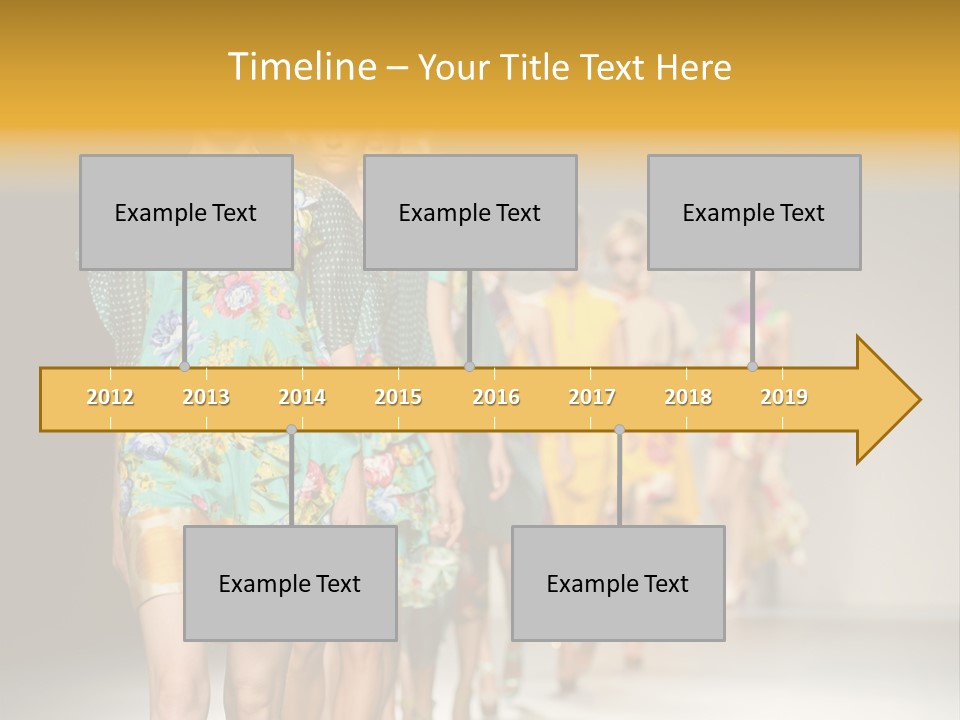 Timeline – Your Title Text Here

Example Text

Example Text

Example Text

2012 2013 2014 2015 2016 2017 2018 2019

Example Text

Example Text